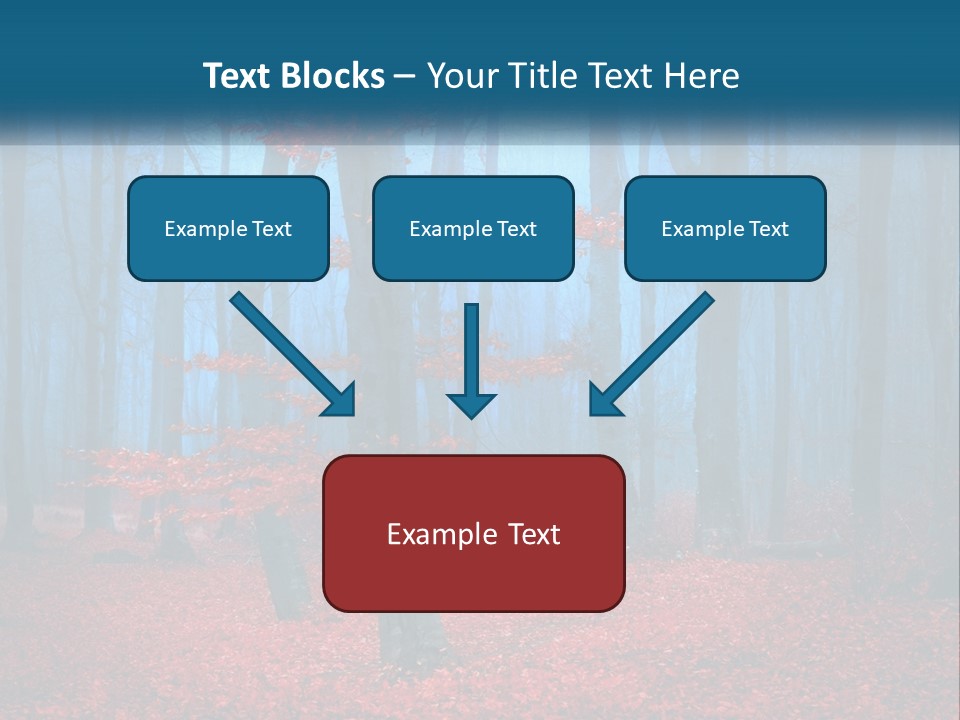 Text Blocks – Your Title Text Here

Example Text

Example Text

Example Text

Example Text